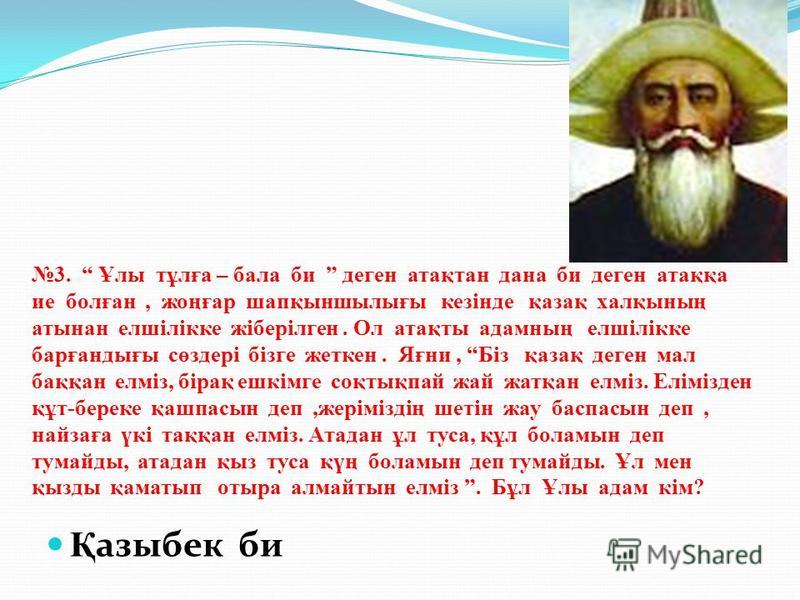 №3. “ Ұлы тұлға – бала би ” деген атақтан дана би деген атаққа ие болған , жоңғар шапқыншылығы кезінде қазақ халқының атынан елшілікке жіберілген . Ол атақты адамның елшілікке барғандығы сөздері бізге жеткен . Яғни , “Біз қазақ деген мал баққан елміз, бірақ ешкімге соқтықпай жай жатқан елміз. Елімізден құт-береке қашпасын деп ,жеріміздің шетін жау баспасын деп , найзаға үкі таққан елміз. Атадан ұл туса, құл боламын деп тумайды, атадан қыз туса күң боламын деп тумайды. Ұл мен қызды қаматып отыра алмайтын елміз ”. Бұл Ұлы адам кім?

Қазыбек би

MyShared